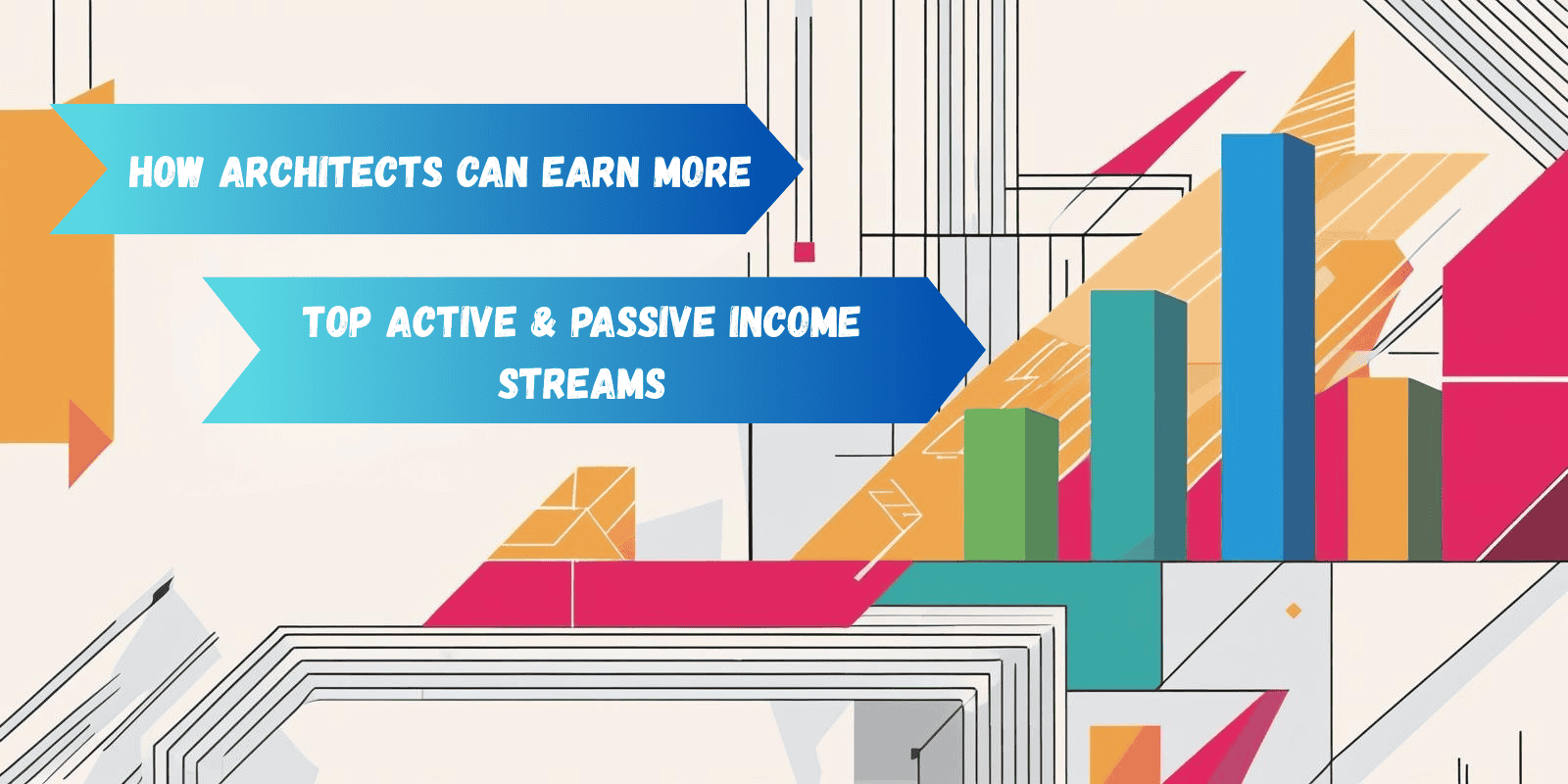 HOW ARCHITECTS CAN EARN MORE

TOP ACTIVE & PASSIVE INCOME STREAMS